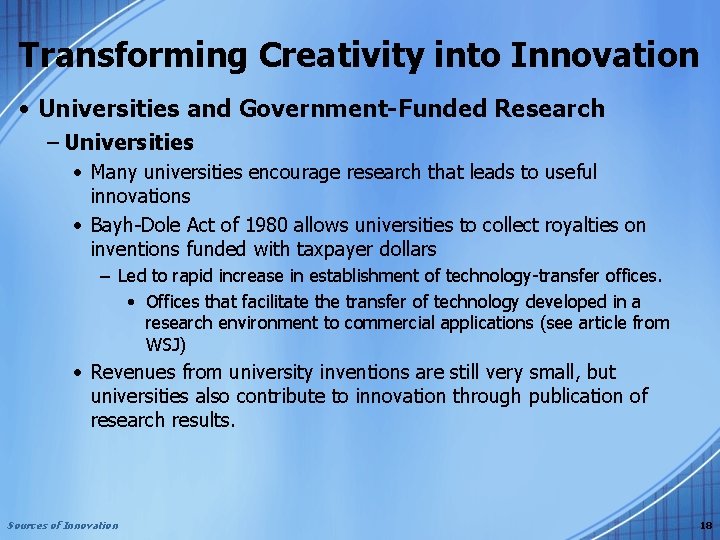 Transforming Creativity into Innovation

• Universities and Government-Funded Research

– Universities

• Many universities encourage research that leads to useful innovations

• Bayh-Dole Act of 1980 allows universities to collect royalties on inventions funded with taxpayer dollars

– Led to rapid increase in establishment of technology-transfer offices.

• Offices that facilitate the transfer of technology developed in a research environment to commercial applications (see article from WSJ)

• Revenues from university inventions are still very small, but universities also contribute to innovation through publication of research results.

Sources of Innovation

18